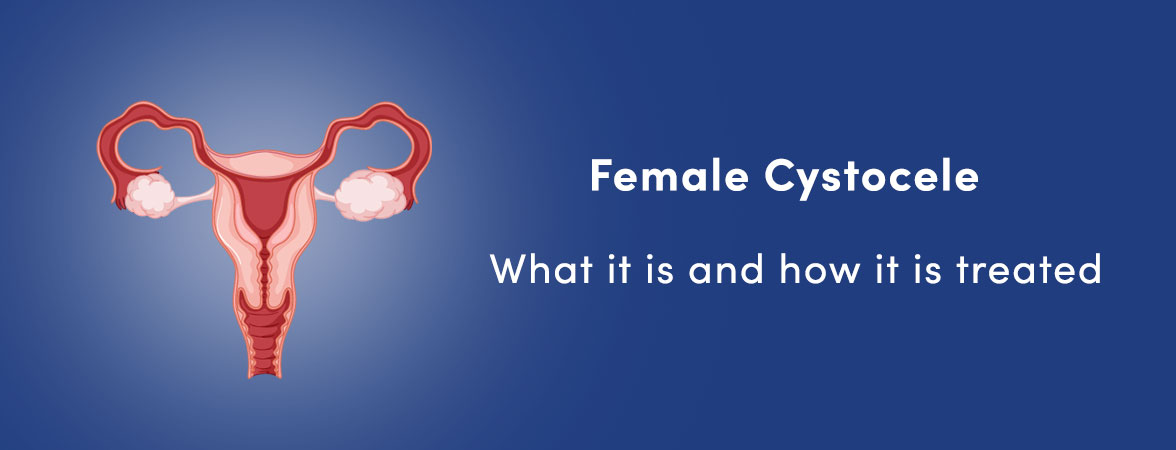 Female Cystocele

What it is and how it is treated